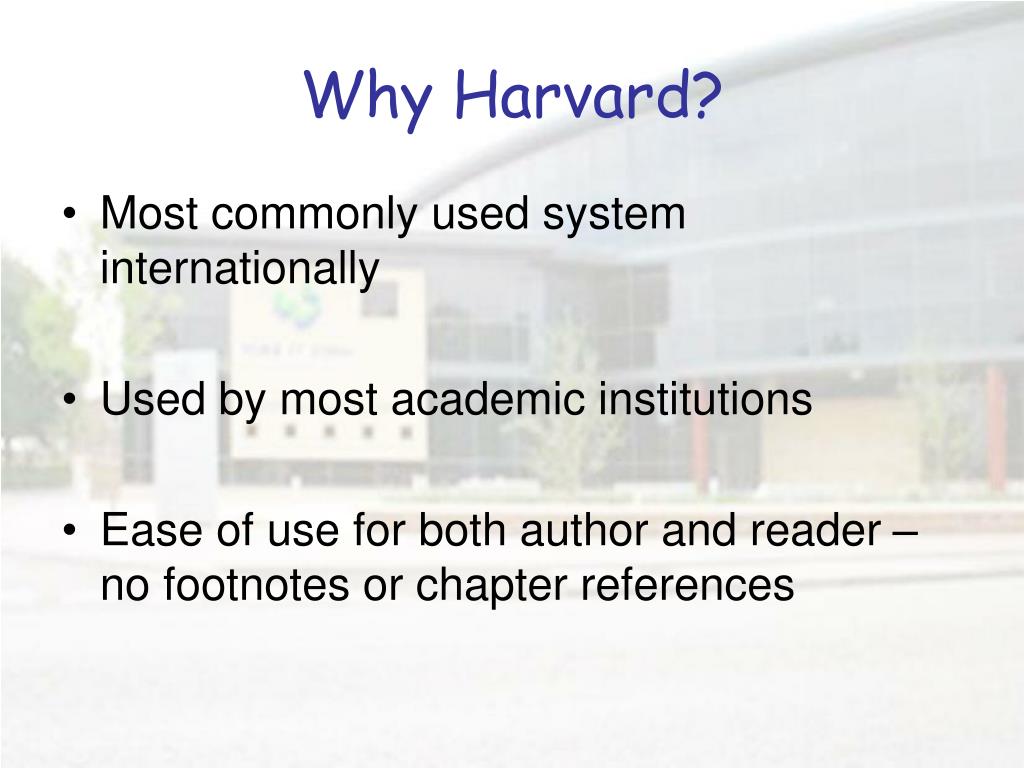 Why Harvard?

• Most commonly used system internationally

• Used by most academic institutions

• Ease of use for both author and reader – no footnotes or chapter references